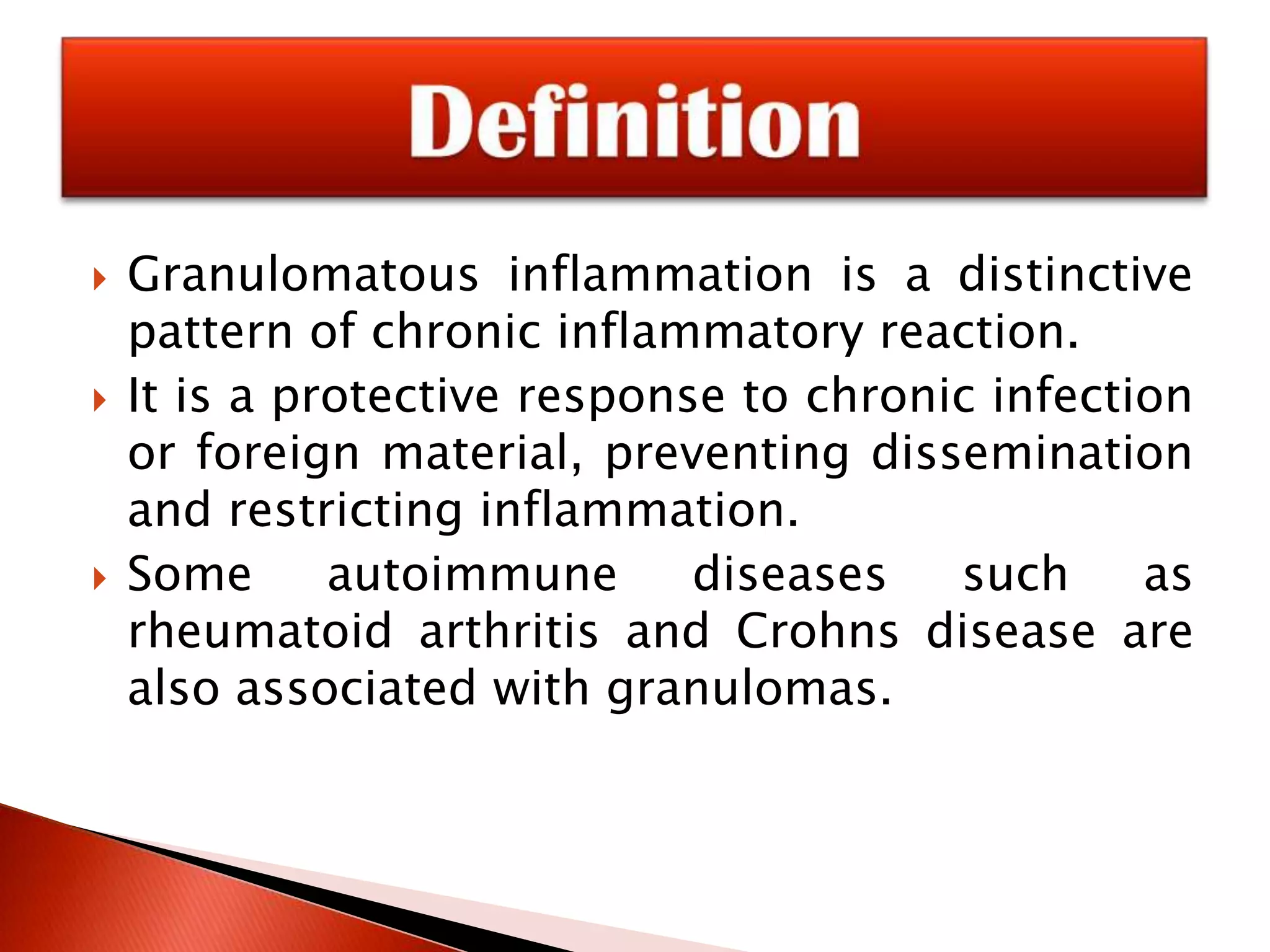 Definition

Granulomatous inflammation is a distinctive pattern of chronic inflammatory reaction.

It is a protective response to chronic infection or foreign material, preventing dissemination and restricting inflammation.

Some autoimmune diseases such as rheumatoid arthritis and Crohns disease are also associated with granulomas.